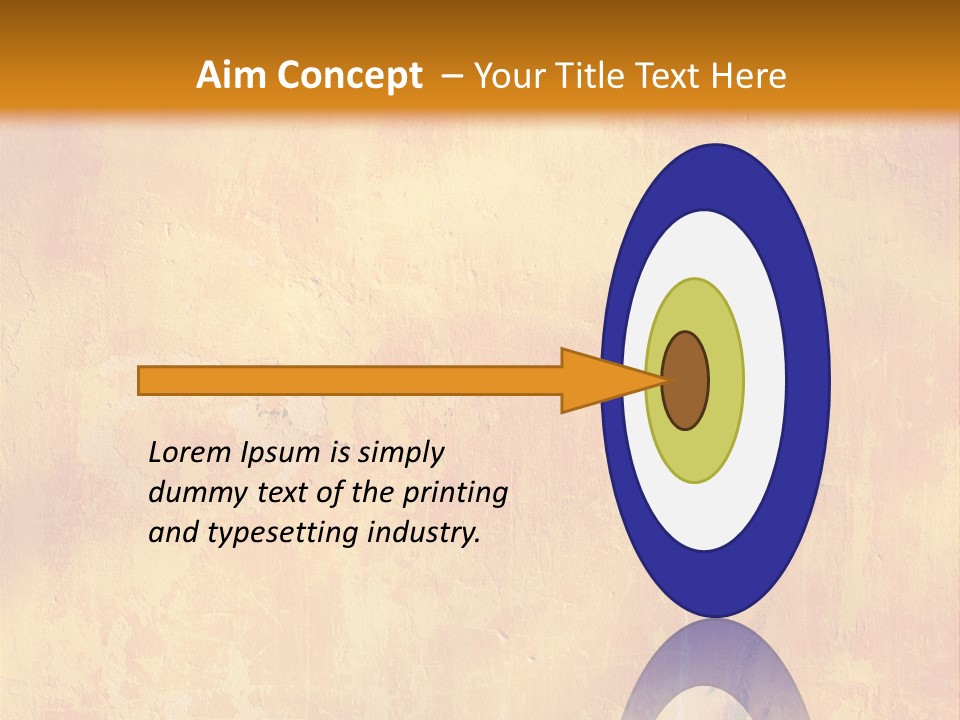 Aim Concept – Your Title Text Here

Lorem Ipsum is simply dummy text of the printing and typesetting industry.